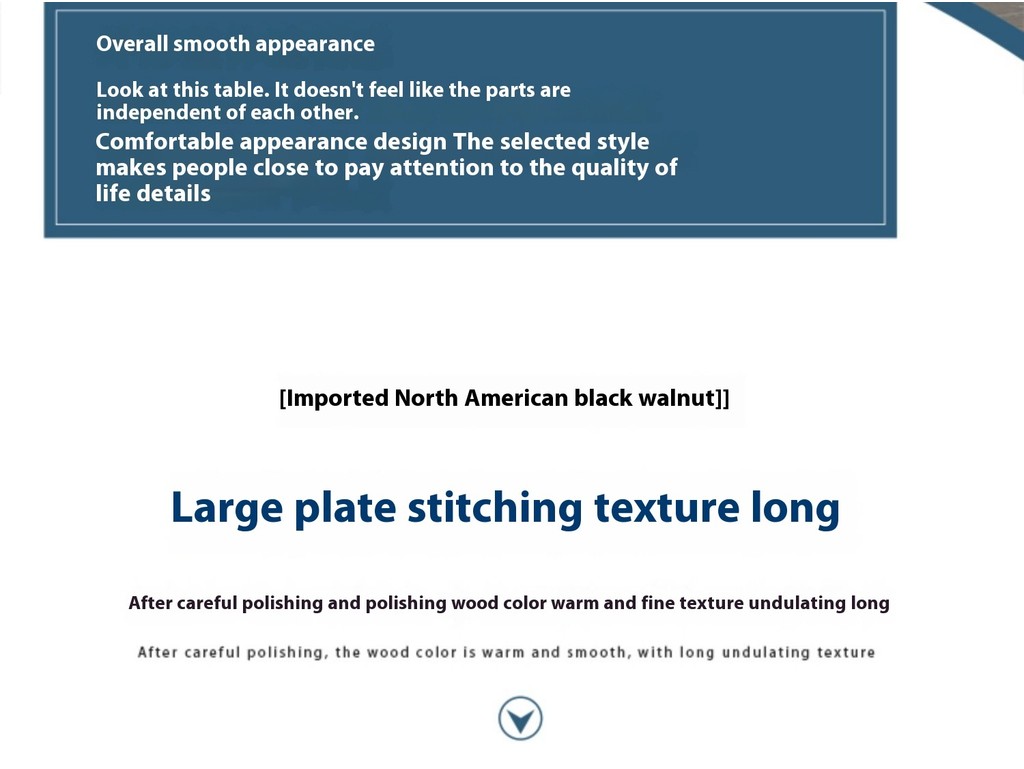 Overall smooth appearance

Look at this table. It doesn't feel like the parts are independent of each other.

Comfortable appearance design The selected style makes people close to pay attention to the quality of life details

[Imported North American black walnut]]

Large plate stitching texture long

After careful polishing and polishing wood color warm and fine texture undulating long

After careful polishing, the wood color is warm and smooth, with long undulating texture